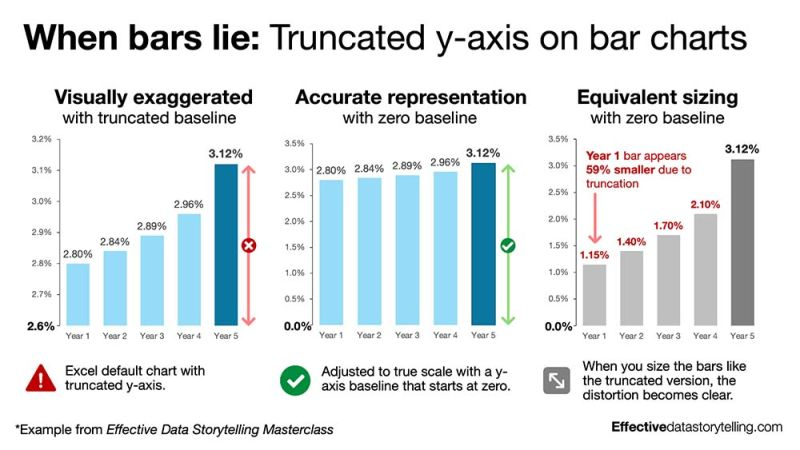 When bars lie: Truncated y-axis on bar charts

Visually exaggerated
with truncated baseline

3.2%
3.1%
3.0%
2.9%
2.8%
2.7%
2.6%

2.80% 2.84% 2.89% 2.96% 3.12%

Year 1 Year 2 Year 3 Year 4 Year 5

Excel default chart with truncated y-axis.

Accurate representation
with zero baseline

3.5%
3.0%
2.5%
2.0%
1.5%
1.0%
0.5%
0.0%

2.80% 2.84% 2.89% 2.96% 3.12%

Year 1 Year 2 Year 3 Year 4 Year 5

Adjusted to true scale with a y-axis baseline that starts at zero.

Equivalent sizing
with zero baseline

3.5%
3.0%
2.5%
2.0%
1.5%
1.0%
0.5%
0.0%

Year 1 bar appears 59% smaller due to truncation

1.15% 1.40% 1.70% 2.10% 3.12%

Year 1 Year 2 Year 3 Year 4 Year 5

When you size the bars like the truncated version, the distortion becomes clear.

*Example from Effective Data Storytelling Masterclass

Effectivedatastorytelling.com